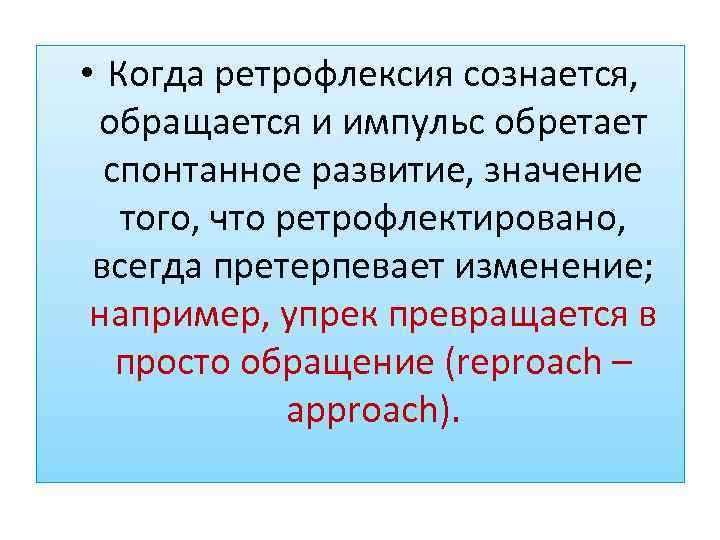 • Когда ретрофлексия сознается, обращается и импульс обретает спонтанное развитие, значение того, что ретрофлектировано, всегда претерпевает изменение; например, упрек превращается в просто обращение (reproach – approach).